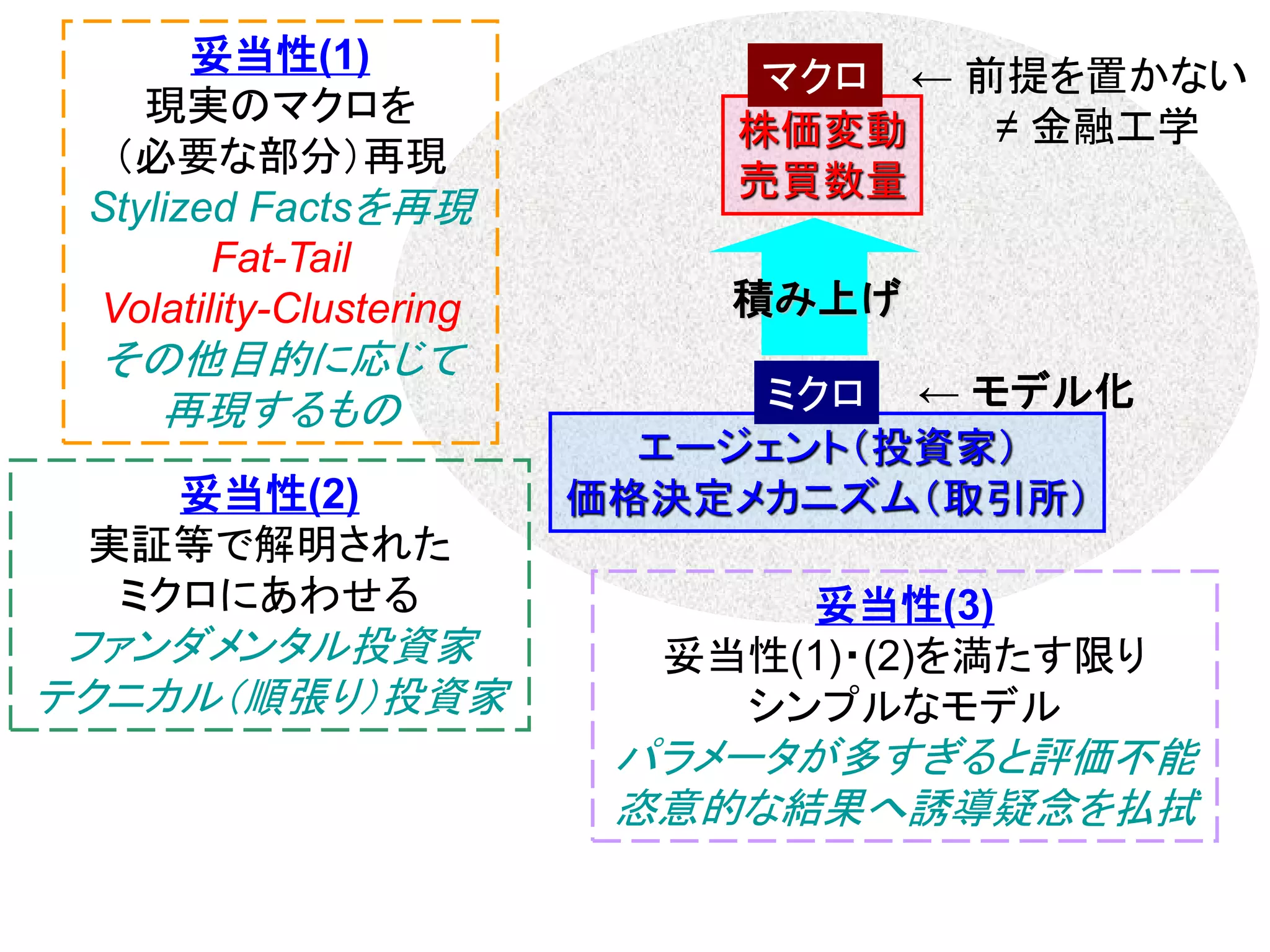 妥当性(1)
現実のマクロを
(必要な部分)再現
Stylized Factsを再現
Fat-Tail
Volatility-Clustering
その他目的に応じて
再現するもの

マクロ
株価変動
売買数量

← 前提を置かない
≠ 金融工学

積み上げ

ミクロ
← モデル化
エージェント(投資家)
価格決定メカニズム(取引所)

妥当性(2)
実証等で解明された
ミクロにあわせる
ファンダメンタル投資家
テクニカル(順張り)投資家

妥当性(3)
妥当性(1)・(2)を満たす限り
シンプルなモデル
パラメータが多すぎると評価不能
恣意的な結果へ誘導疑念を払拭